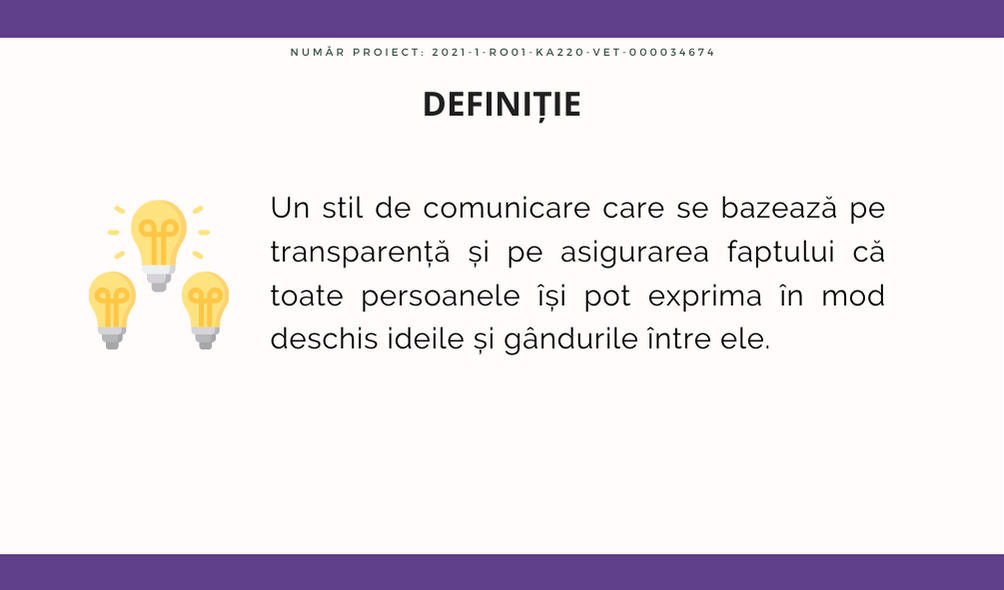 NUMĂR PROIECT: 2021-1-RO01-KA220-VET-000034674

DEFINIȚIE

Un stil de comunicare care se bazează pe transparență și pe asigurarea faptului că toate persoanele își pot exprima în mod deschis ideile și gândurile între ele.